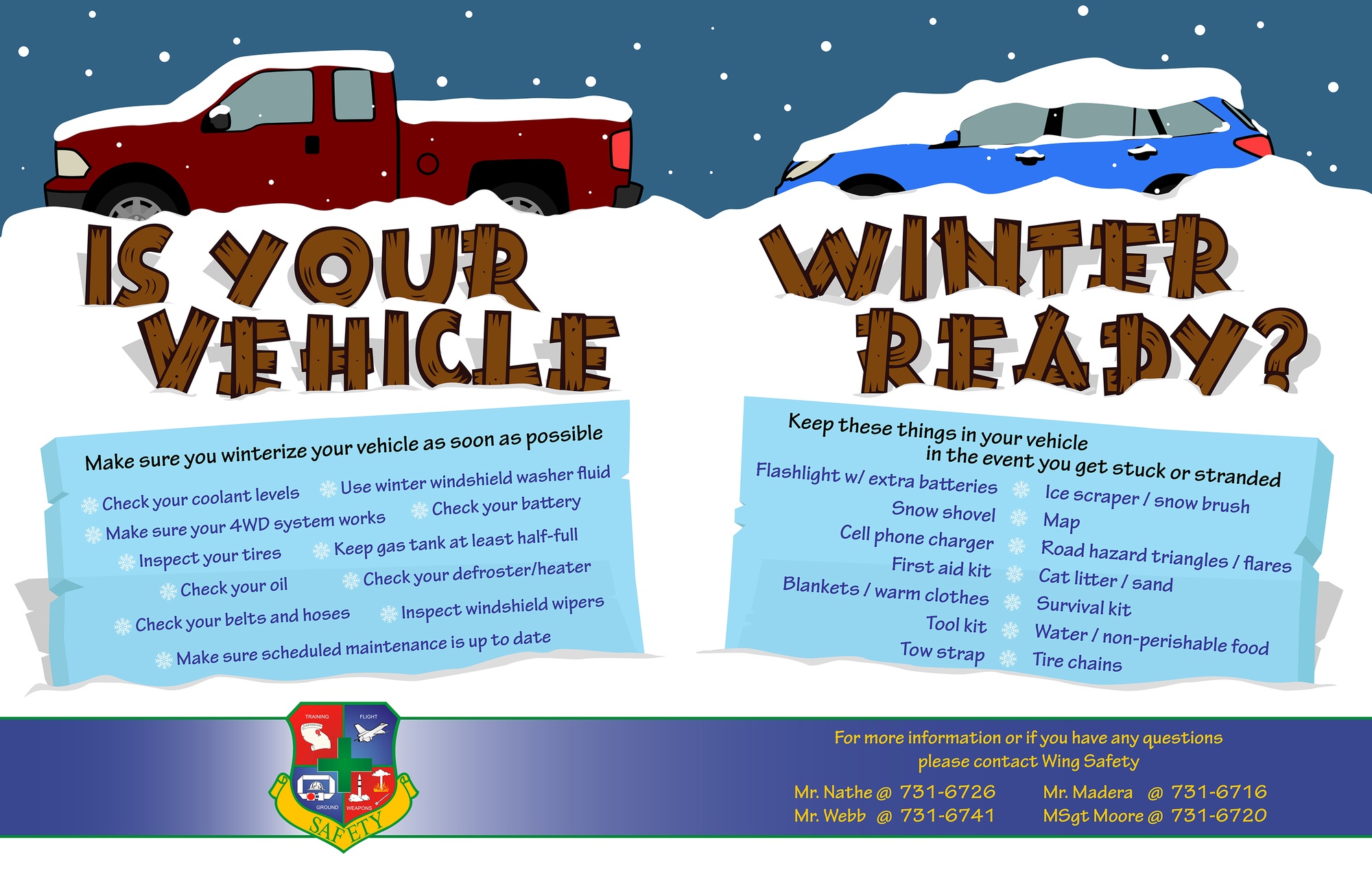 IS YOUR VEHICLE

WINTER READY?

Make sure you winterize your vehicle as soon as possible

Check your coolant levels
Use winter windshield washer fluid
Make sure your 4WD system works
Check your battery
Inspect your tires
Keep gas tank at least half-full
Check your oil
Check your defroster/heater
Check your belts and hoses
Inspect windshield wipers
Make sure scheduled maintenance is up to date

Keep these things in your vehicle in the event you get stuck or stranded

Flashlight w/ extra batteries
Snow shovel
Cell phone charger
First aid kit
Blankets / warm clothes
Tool kit
Tow strap
Ice scraper / snow brush
Map
Road hazard triangles / flares
Cat litter / sand
Survival kit
Water / non-perishable food
Tire chains

TRAINING
FLIGHT
GROUND
WEAPONS
SAFETY

For more information or if you have any questions please contact Wing Safety

Mr. Nathe @ 731-6726
Mr. Webb @ 731-6741
Mr. Madera @ 731-6716
MSgt Moore @ 731-6720